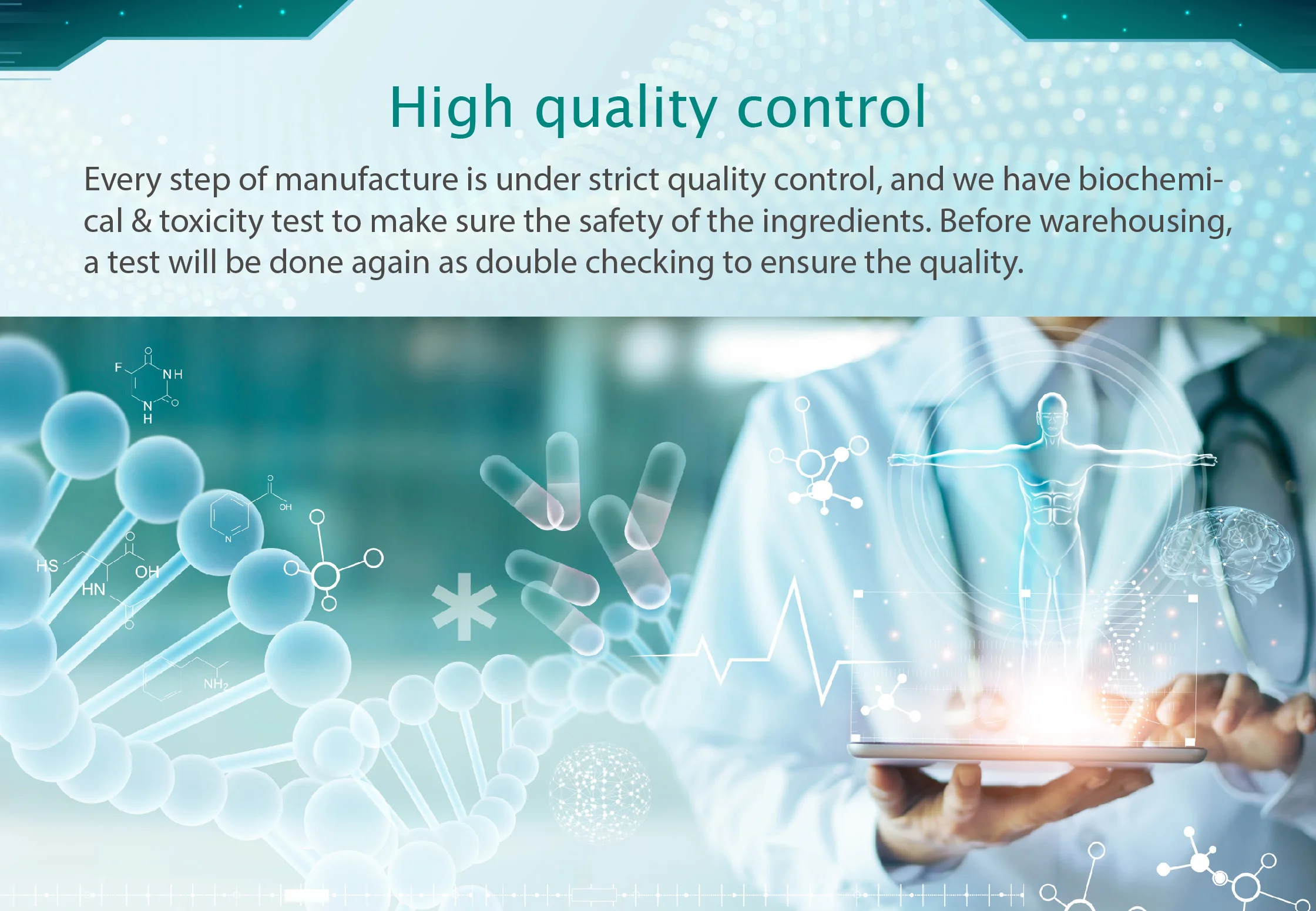 High quality control

Every step of manufacture is under strict quality control, and we have biochemical & toxicity test to make sure the safety of the ingredients. Before warehousing, a test will be done again as double checking to ensure the quality.

F
O
NH
N
H
O
O
OH
N
HS
O
OH
HN
O
$NH_2$